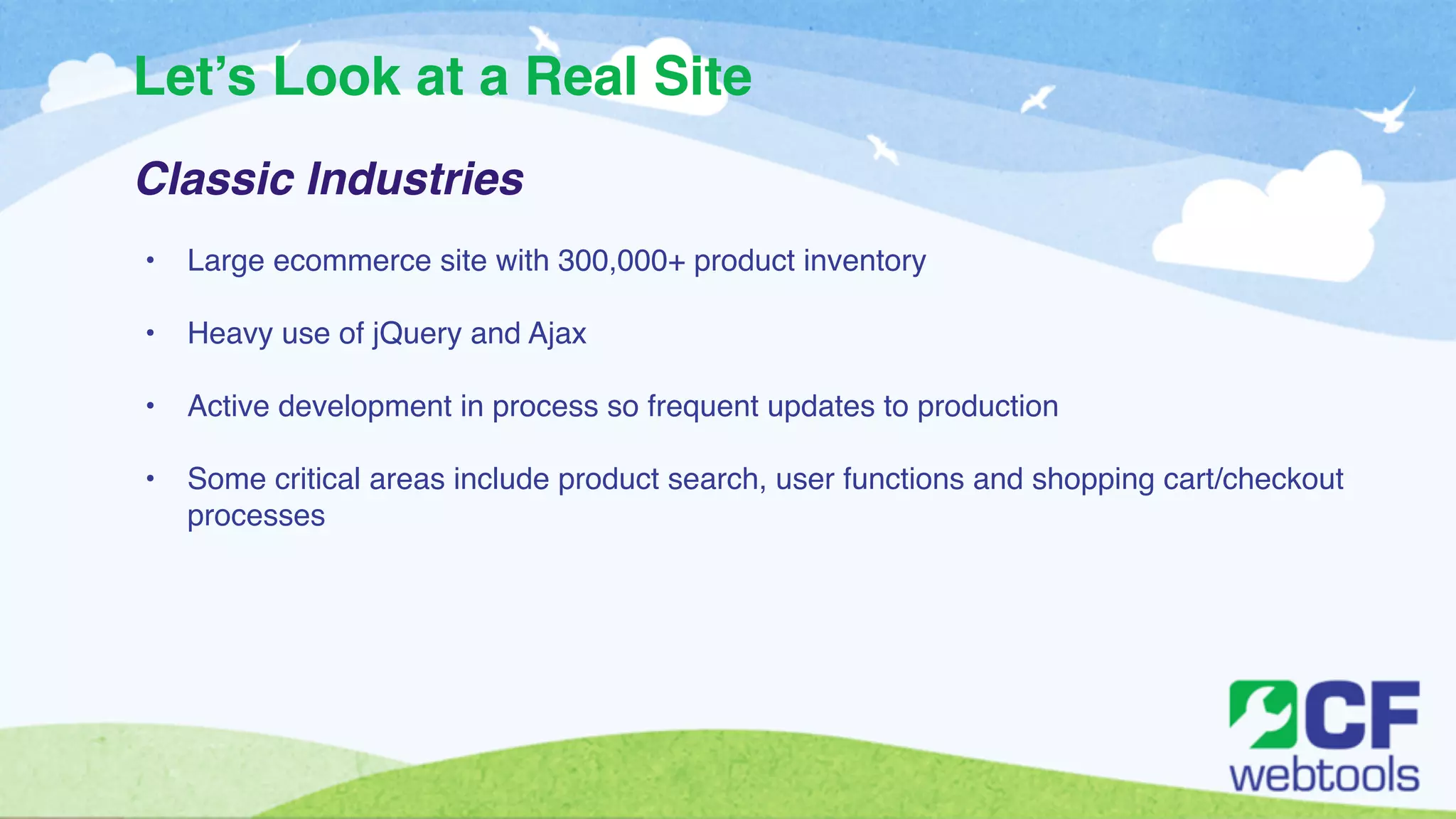 Let’s Look at a Real Site

Classic Industries

• Large ecommerce site with 300,000+ product inventory

• Heavy use of jQuery and Ajax

• Active development in process so frequent updates to production

• Some critical areas include product search, user functions and shopping cart/checkout processes

CF webtools